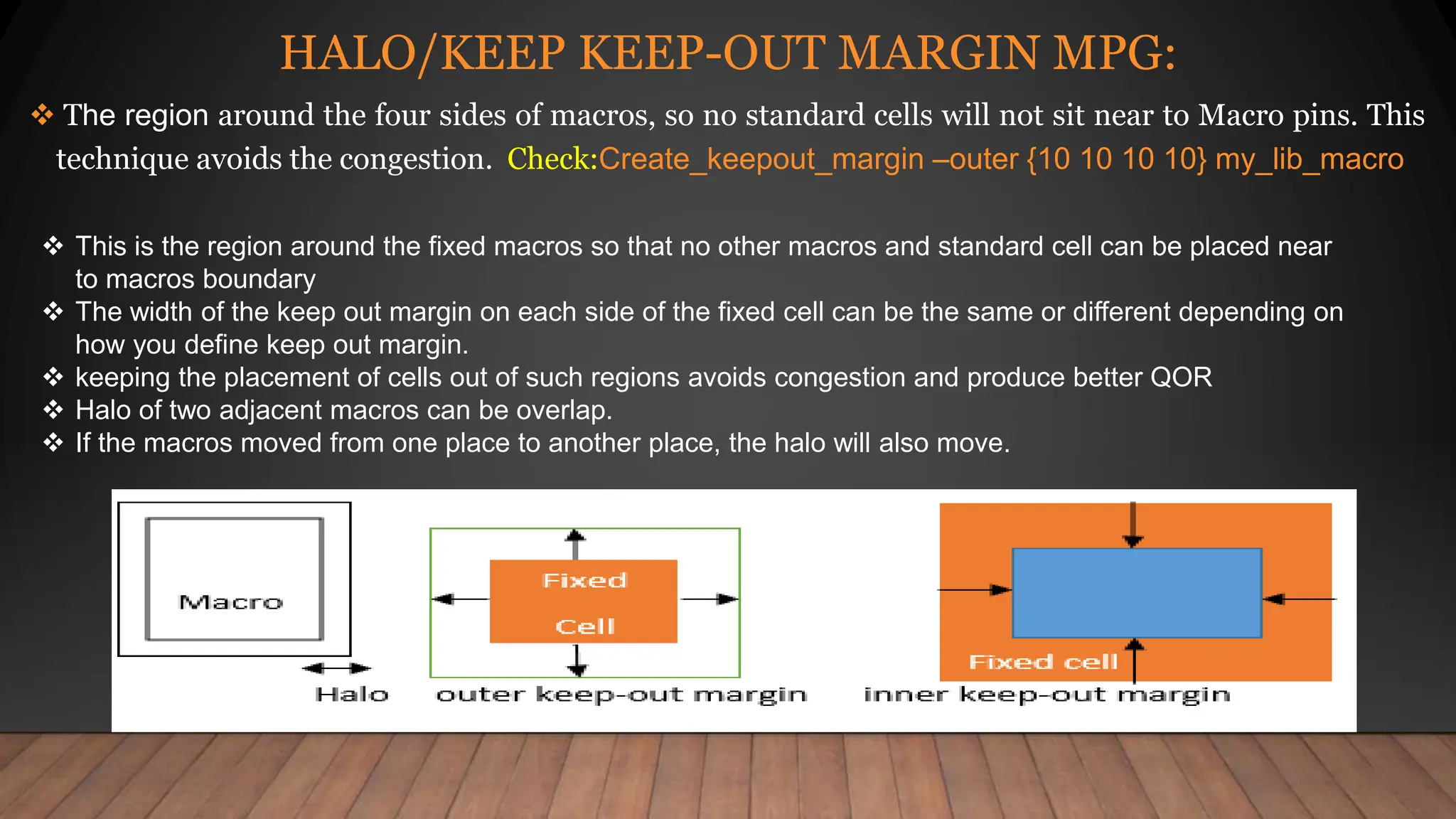 HALO/KEEP KEEP-OUT MARGIN MPG:

❖ The region around the four sides of macros, so no standard cells will not sit near to Macro pins. This technique avoids the congestion. Check:Create_keepout_margin –outer {10 10 10 10} my_lib_macro

❖ This is the region around the fixed macros so that no other macros and standard cell can be placed near to macros boundary
❖ The width of the keep out margin on each side of the fixed cell can be the same or different depending on how you define keep out margin.
❖ keeping the placement of cells out of such regions avoids congestion and produce better QOR
❖ Halo of two adjacent macros can be overlap.
❖ If the macros moved from one place to another place, the halo will also move.

Macro

Halo

Fixed Cell

outer keep-out margin

Fixed cell

inner keep-out margin